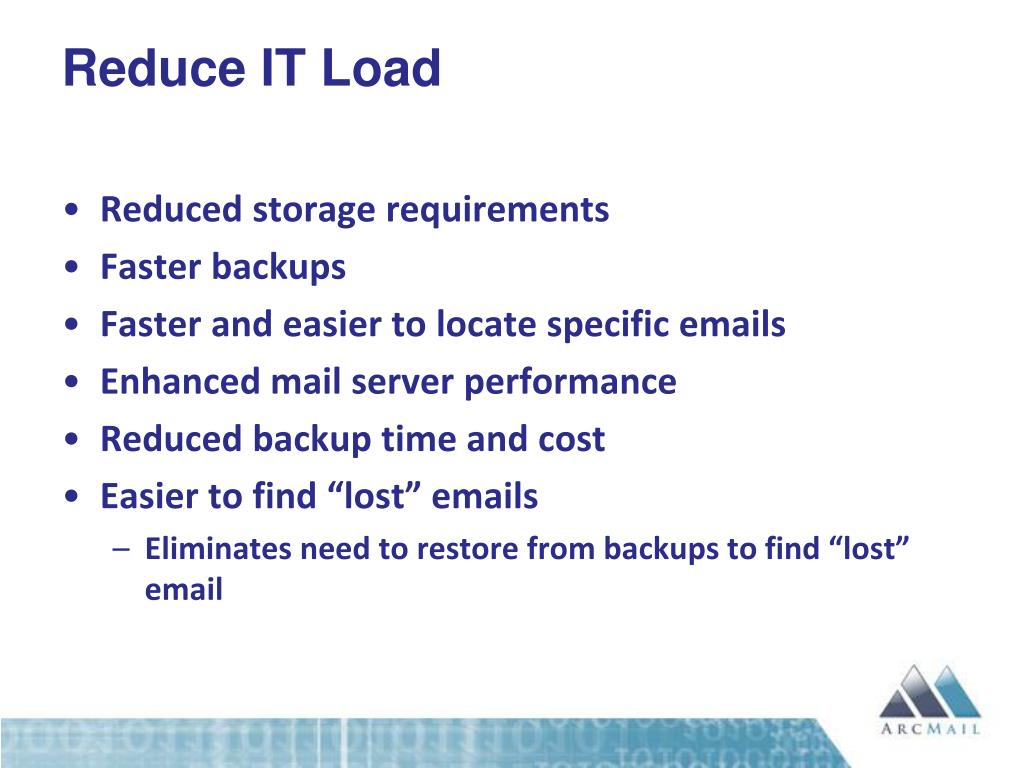 Reduce IT Load

• Reduced storage requirements
• Faster backups
• Faster and easier to locate specific emails
• Enhanced mail server performance
• Reduced backup time and cost
• Easier to find “lost” emails
– Eliminates need to restore from backups to find “lost” email

ARCMAIL